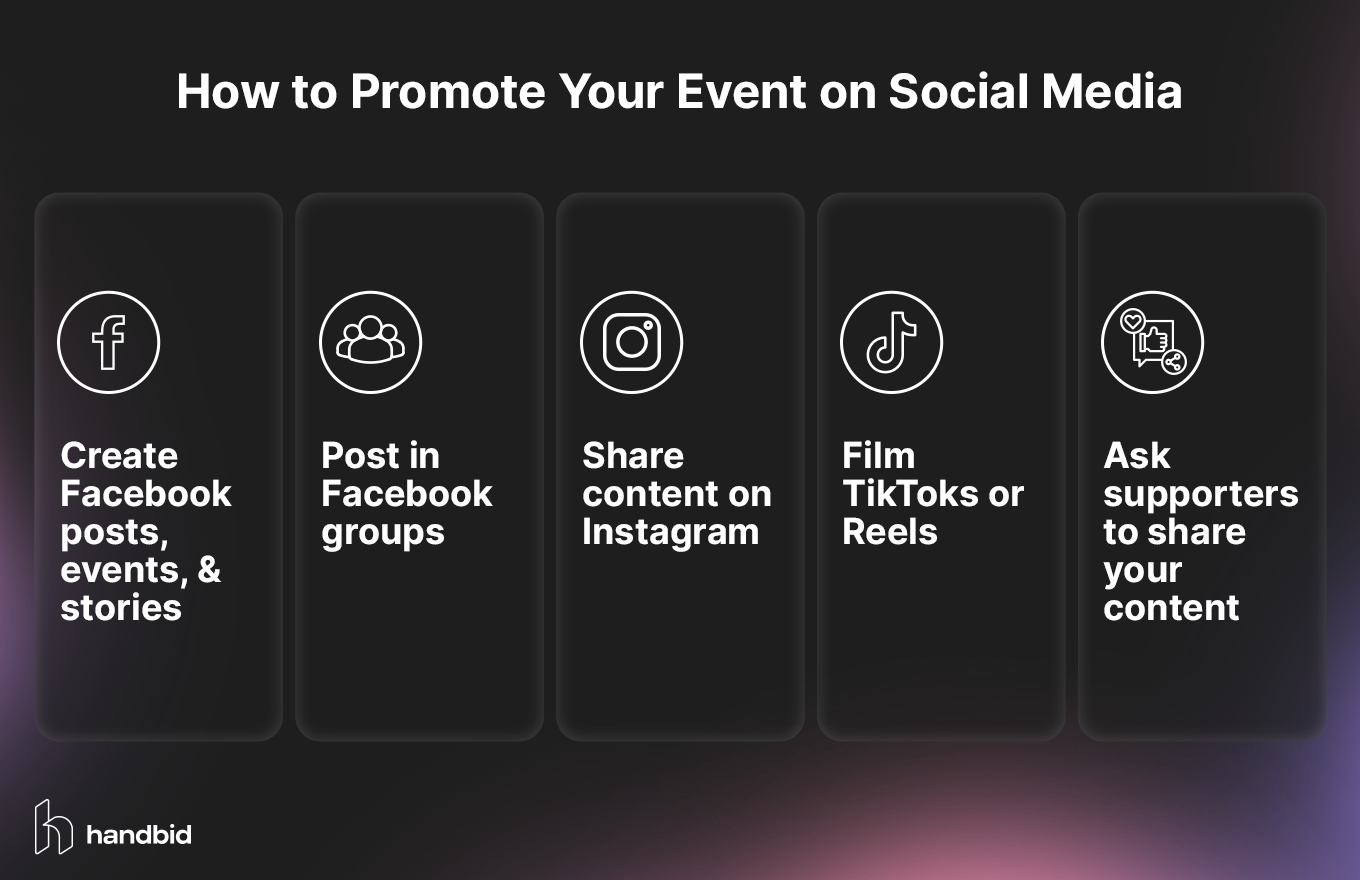 How to Promote Your Event on Social Media

Create Facebook posts, events, & stories

Post in Facebook groups

Share content on Instagram

Film TikToks or Reels

Ask supporters to share your content

handbid